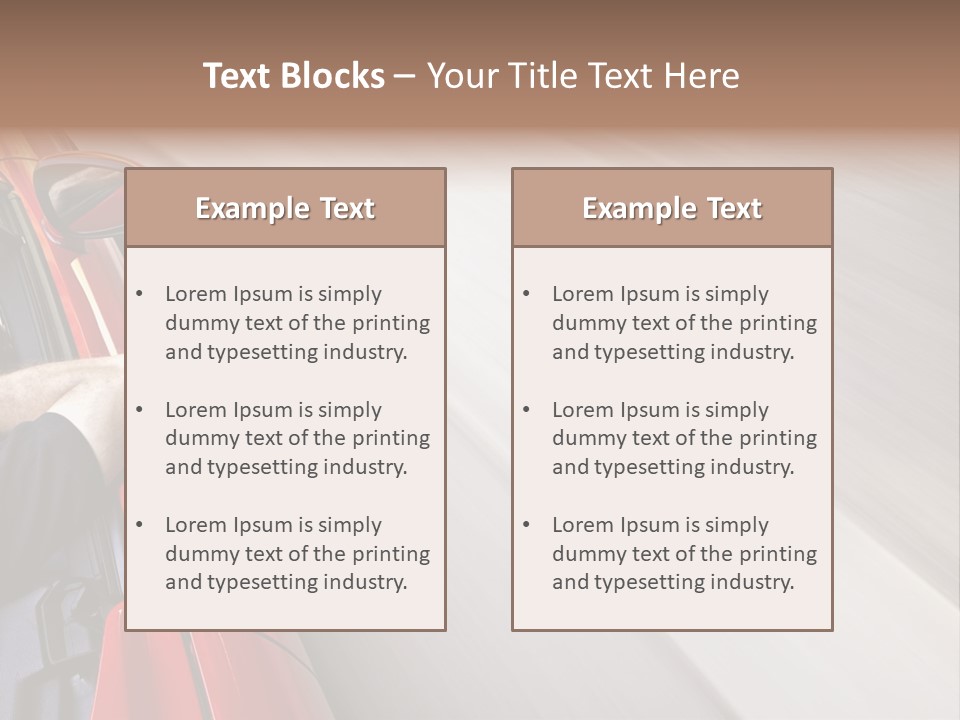 Text Blocks – Your Title Text Here

Example Text

• Lorem Ipsum is simply dummy text of the printing and typesetting industry.

• Lorem Ipsum is simply dummy text of the printing and typesetting industry.

• Lorem Ipsum is simply dummy text of the printing and typesetting industry.

Example Text

• Lorem Ipsum is simply dummy text of the printing and typesetting industry.

• Lorem Ipsum is simply dummy text of the printing and typesetting industry.

• Lorem Ipsum is simply dummy text of the printing and typesetting industry.